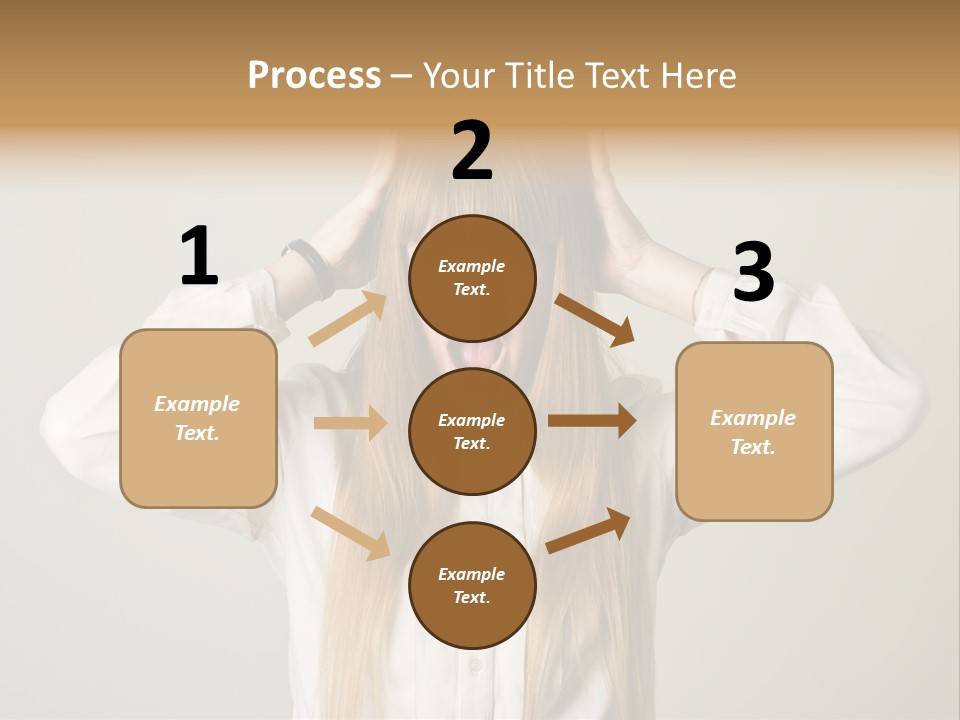 Process – Your Title Text Here

1

Example Text.

2

Example Text.

Example Text.

Example Text.

3

Example Text.